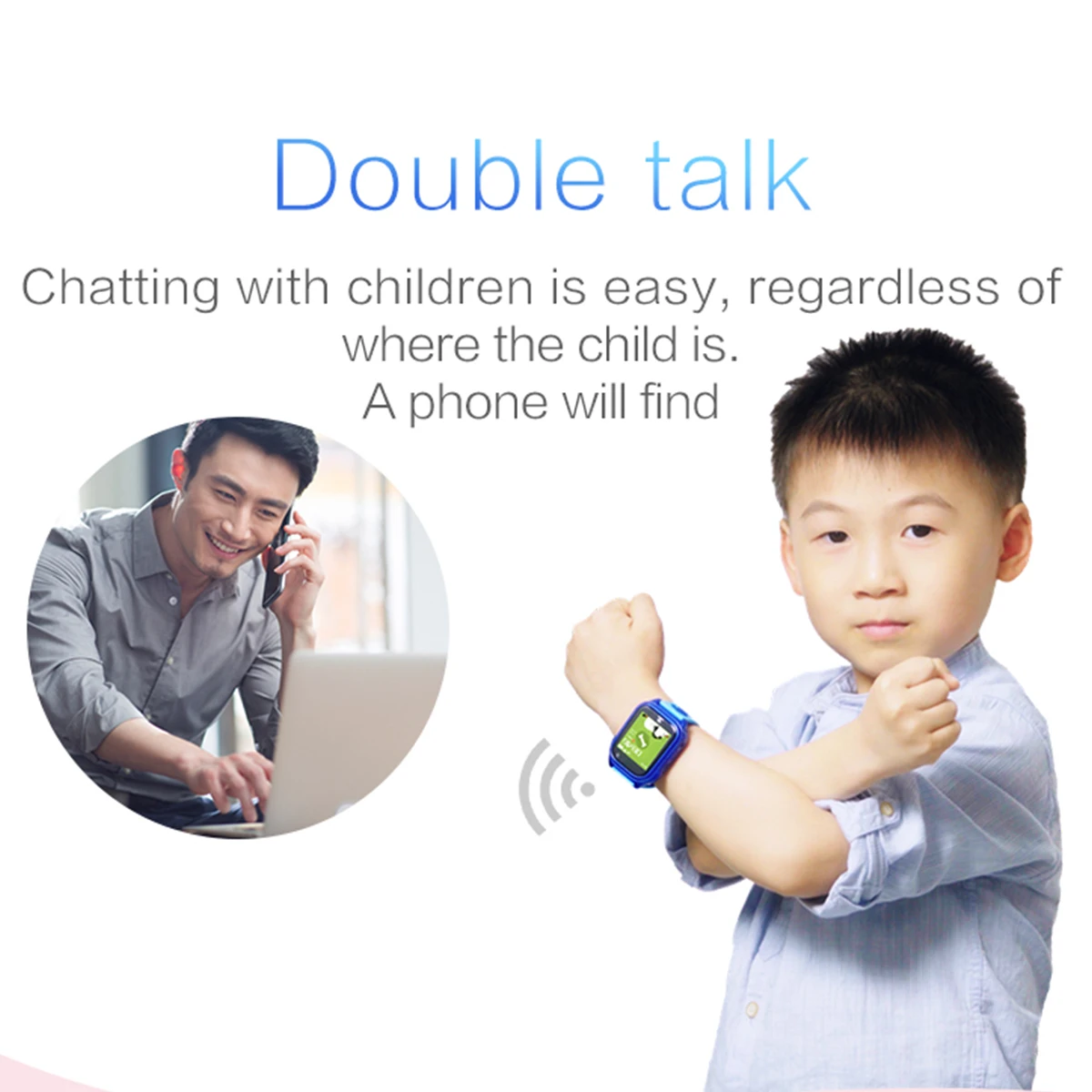 Double talk

Chatting with children is easy, regardless of where the child is.
A phone will find